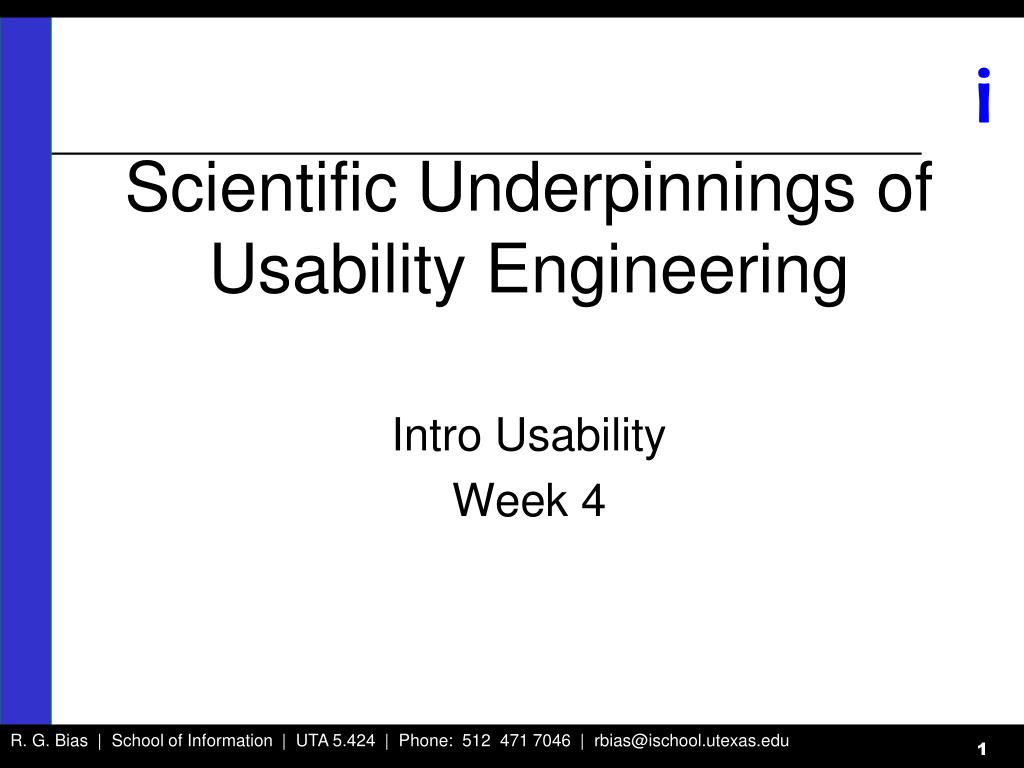 i

Scientific Underpinnings of Usability Engineering

Intro Usability
Week 4

R. G. Bias | School of Information | UTA 5.424 | Phone: 512 471 7046 | rbias@ischool.utexas.edu

1